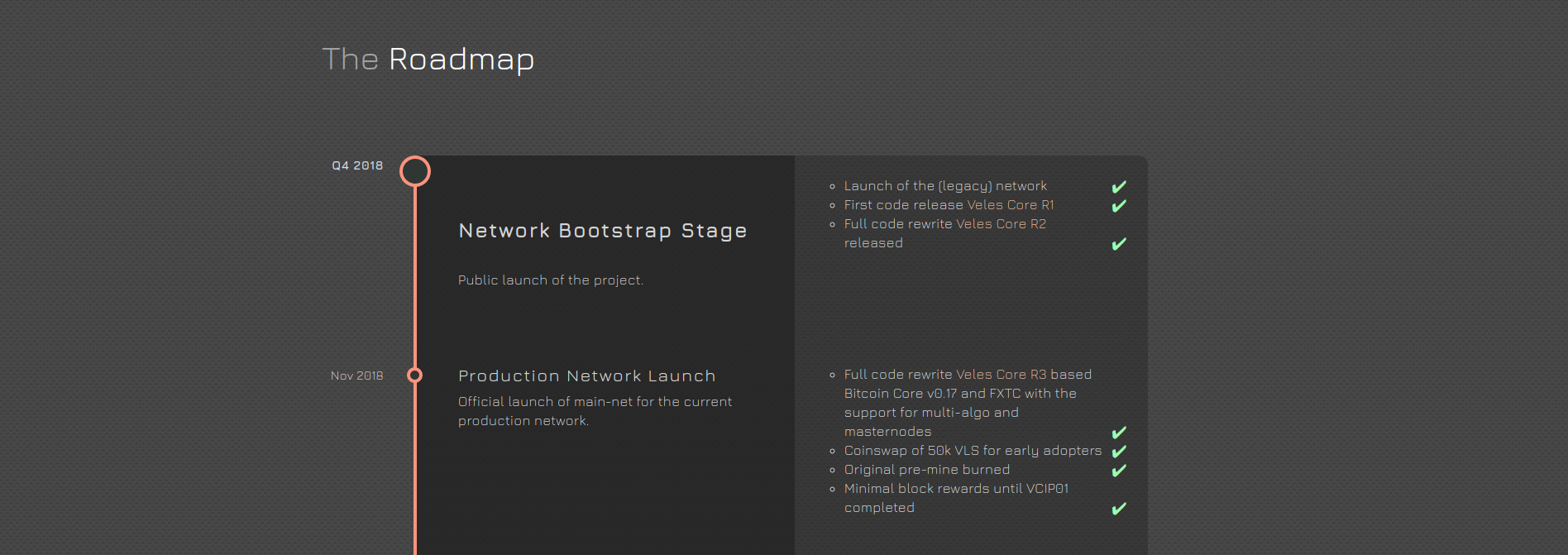 The Roadmap

Q4 2018

Network Bootstrap Stage

Public launch of the project.

- Launch of the (legacy) network ✔
- First code release Veles Core R1 ✔
- Full code rewrite Veles Core R2 released ✔

Nov 2018

Production Network Launch

Official launch of main-net for the current production network.

- Full code rewrite Veles Core R3 based Bitcoin Core v0.17 and FXTC with the support for multi-algo and masternodes ✔
- Coinswap of 50k VLS for early adopters ✔
- Original pre-mine burned ✔
- Minimal block rewards until VCIP01 completed ✔